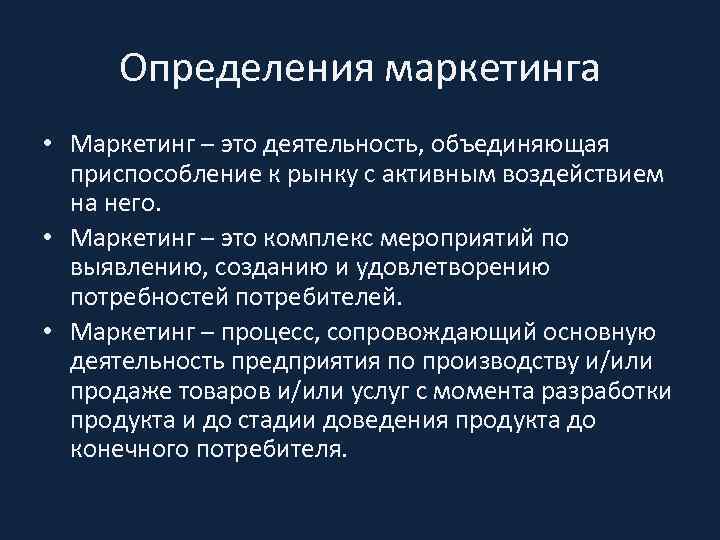 Определения маркетинга

• Маркетинг – это деятельность, объединяющая приспособление к рынку с активным воздействием на него.

• Маркетинг – это комплекс мероприятий по выявлению, созданию и удовлетворению потребностей потребителей.

• Маркетинг – процесс, сопровождающий основную деятельность предприятия по производству и/или продаже товаров и/или услуг с момента разработки продукта и до стадии доведения продукта до конечного потребителя.